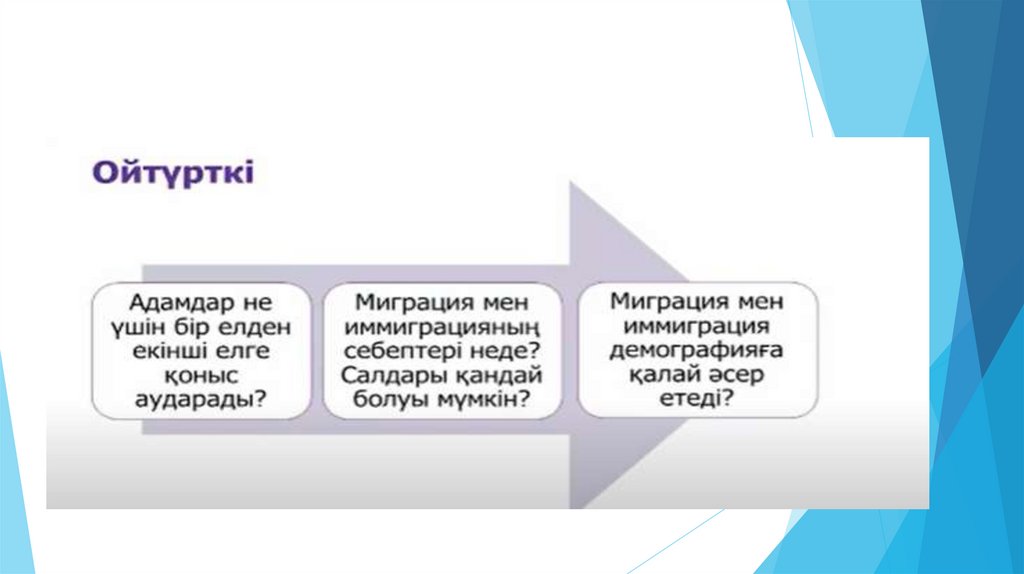 Ойтүрткі

Адамдар не үшін бір елден екінші елге қоныс аударады?

Миграция мен иммиграцияның себептері неде? Салдары қандай болуы мүмкін?

Миграция мен иммиграция демографияға қалай әсер етеді?